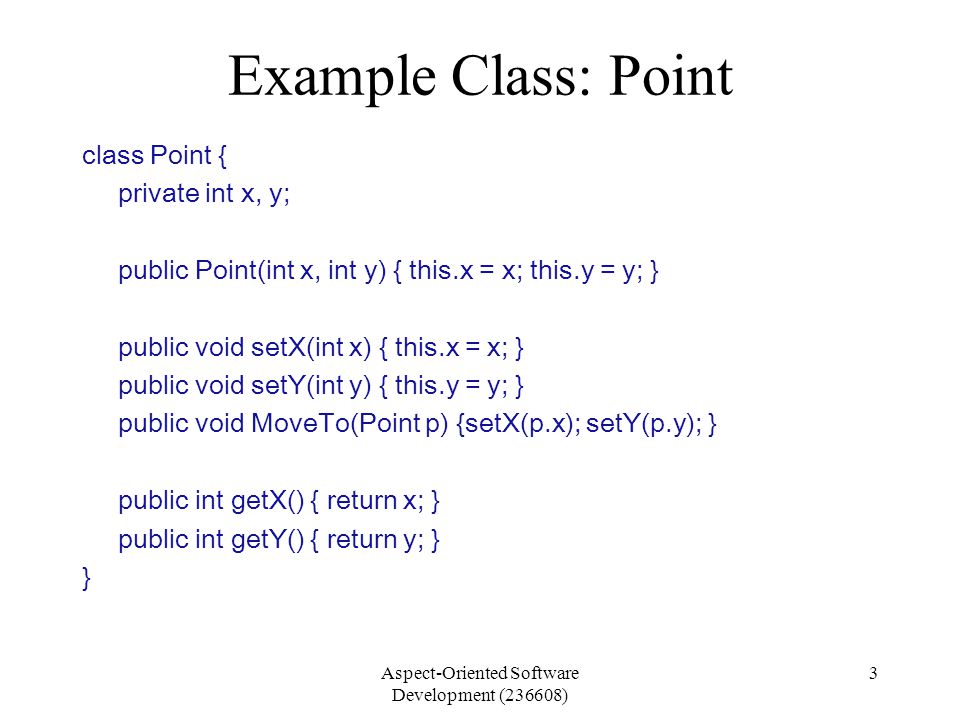 Example Class: Point

class Point {
private int x, y;

public Point(int x, int y) { this.x = x; this.y = y; }

public void setX(int x) { this.x = x; }
public void setY(int y) { this.y = y; }
public void MoveTo(Point p) {setX(p.x); setY(p.y); }

public int getX() { return x; }
public int getY() { return y; }
}

Aspect-Oriented Software Development (236608)

3